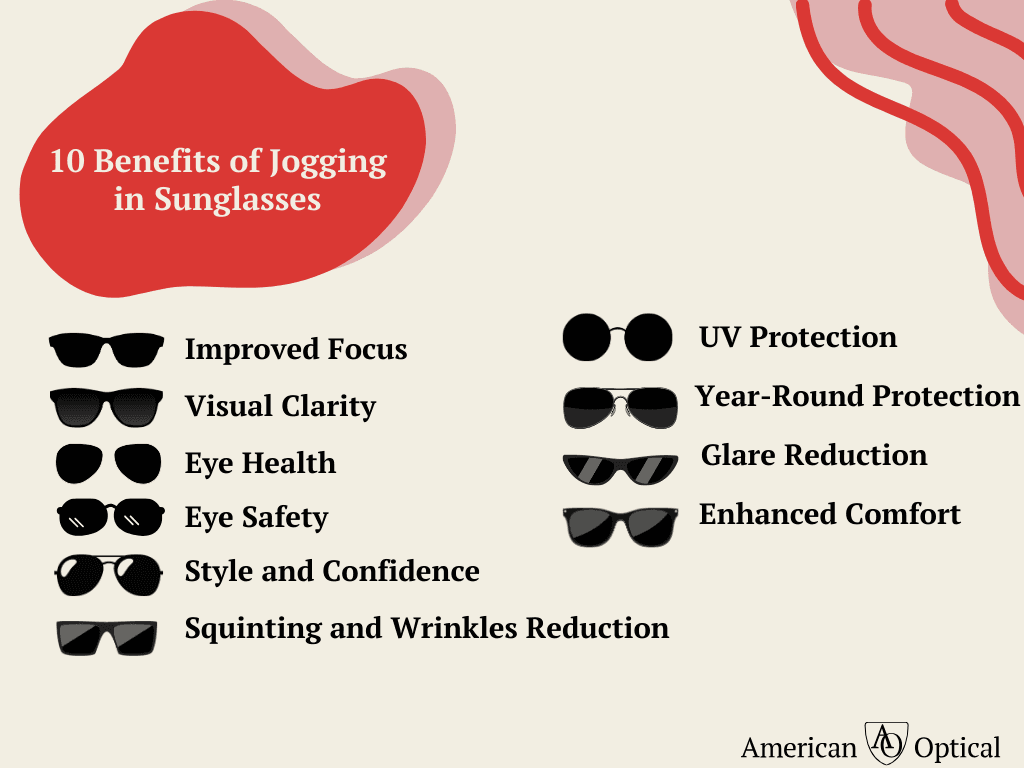 10 Benefits of Jogging in Sunglasses

Improved Focus

Visual Clarity

Eye Health

Eye Safety

Style and Confidence

Squinting and Wrinkles Reduction

UV Protection

Year-Round Protection

Glare Reduction

Enhanced Comfort

American AO Optical